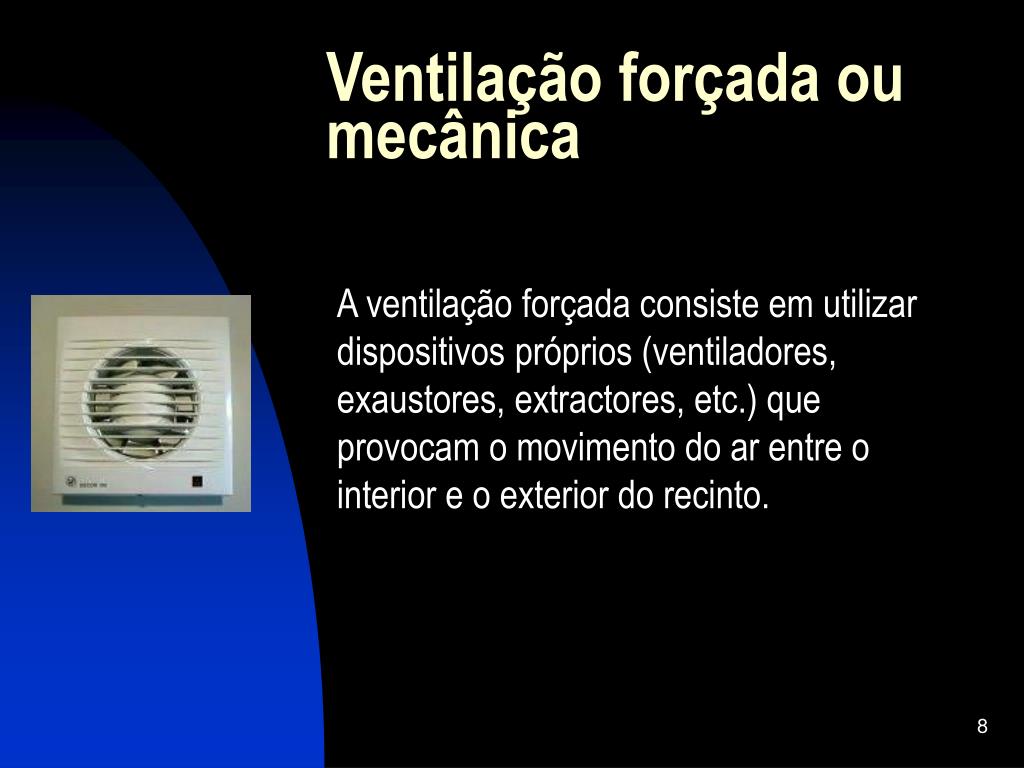 Ventilação forçada ou mecânica

A ventilação forçada consiste em utilizar dispositivos próprios (ventiladores, exaustores, extractores, etc.) que provocam o movimento do ar entre o interior e o exterior do recinto.

8